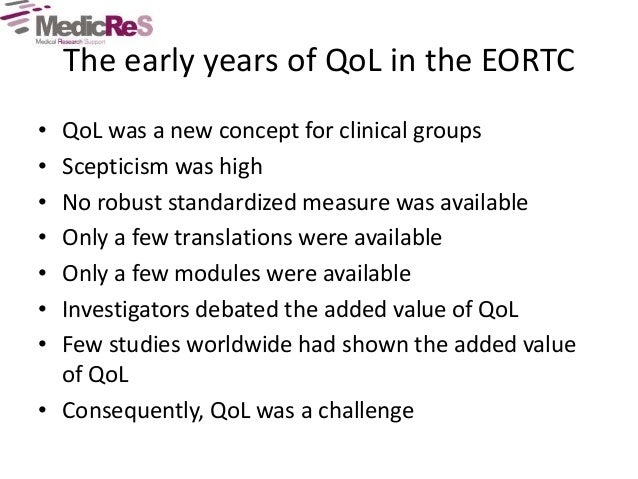 MedicReS
Medical Research Support

The early years of QoL in the EORTC

• QoL was a new concept for clinical groups
• Scepticism was high
• No robust standardized measure was available
• Only a few translations were available
• Only a few modules were available
• Investigators debated the added value of QoL
• Few studies worldwide had shown the added value of QoL
• Consequently, QoL was a challenge